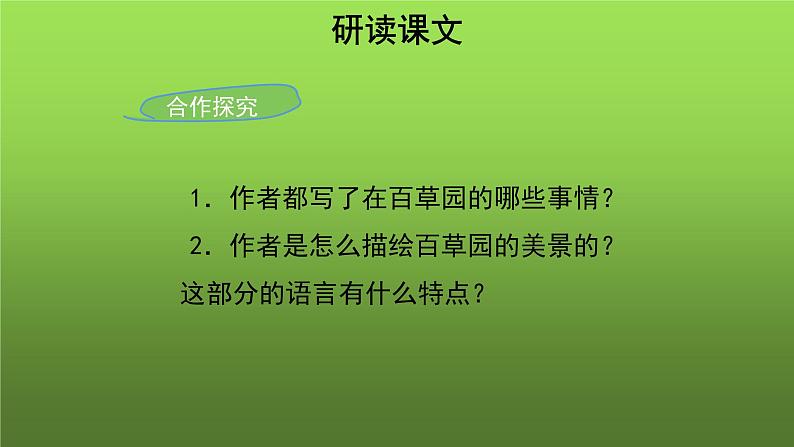 研读课文

合作探究

1. 作者都写了在百草园的哪些事情？

2. 作者是怎么描绘百草园的美景的？这部分的语言有什么特点？